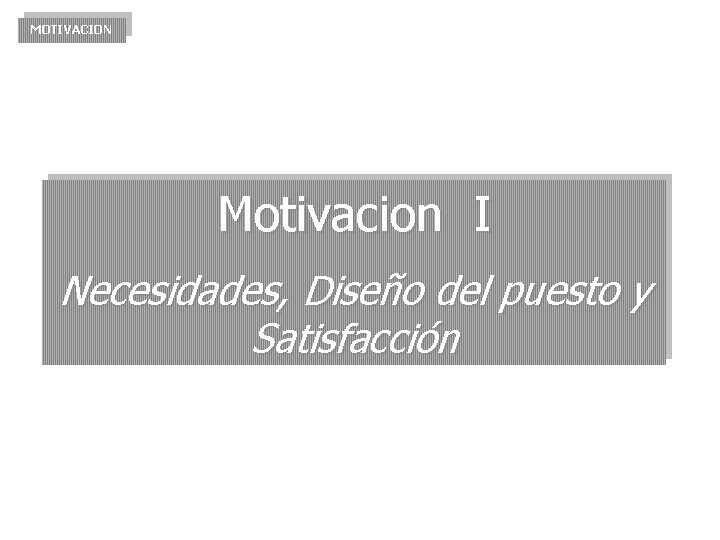 MOTIVACION

Motivacion I

Necesidades, Diseño del puesto y Satisfacción